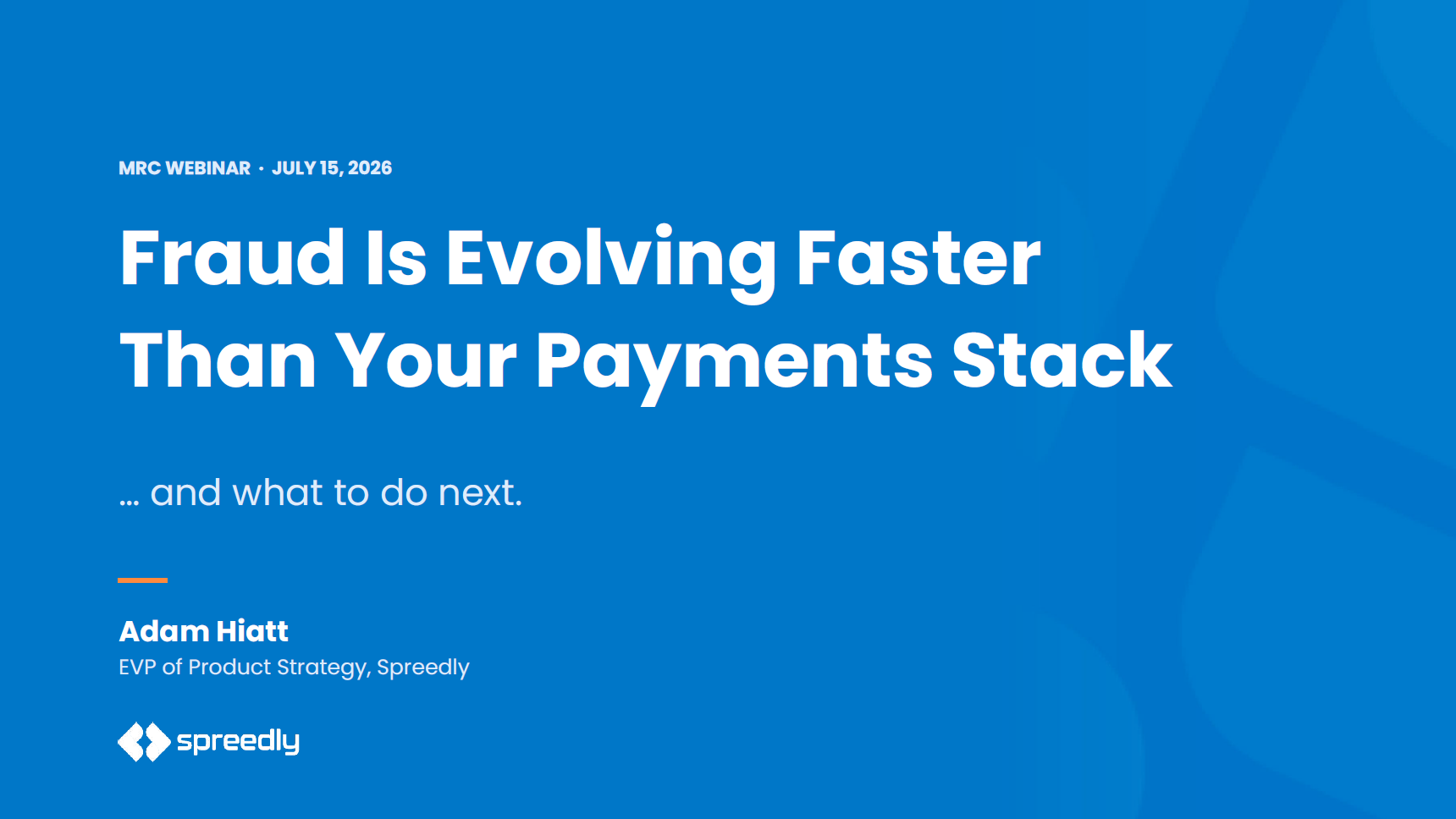 MRC WEBINAR · JULY 15, 2026

Fraud Is Evolving Faster Than Your Payments Stack

... and what to do next.

Adam Hiatt
EVP of Product Strategy, Spreedly

spreedly